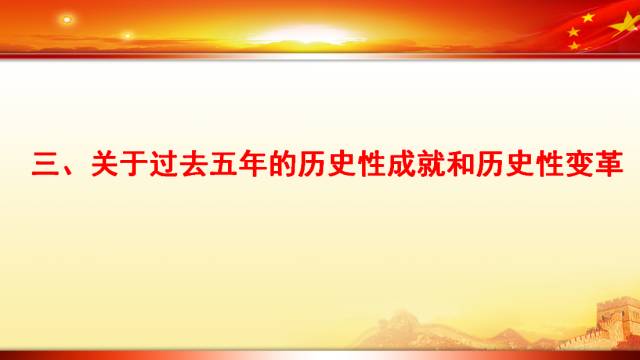 三、关于过去五年的历史性成就和历史性变革